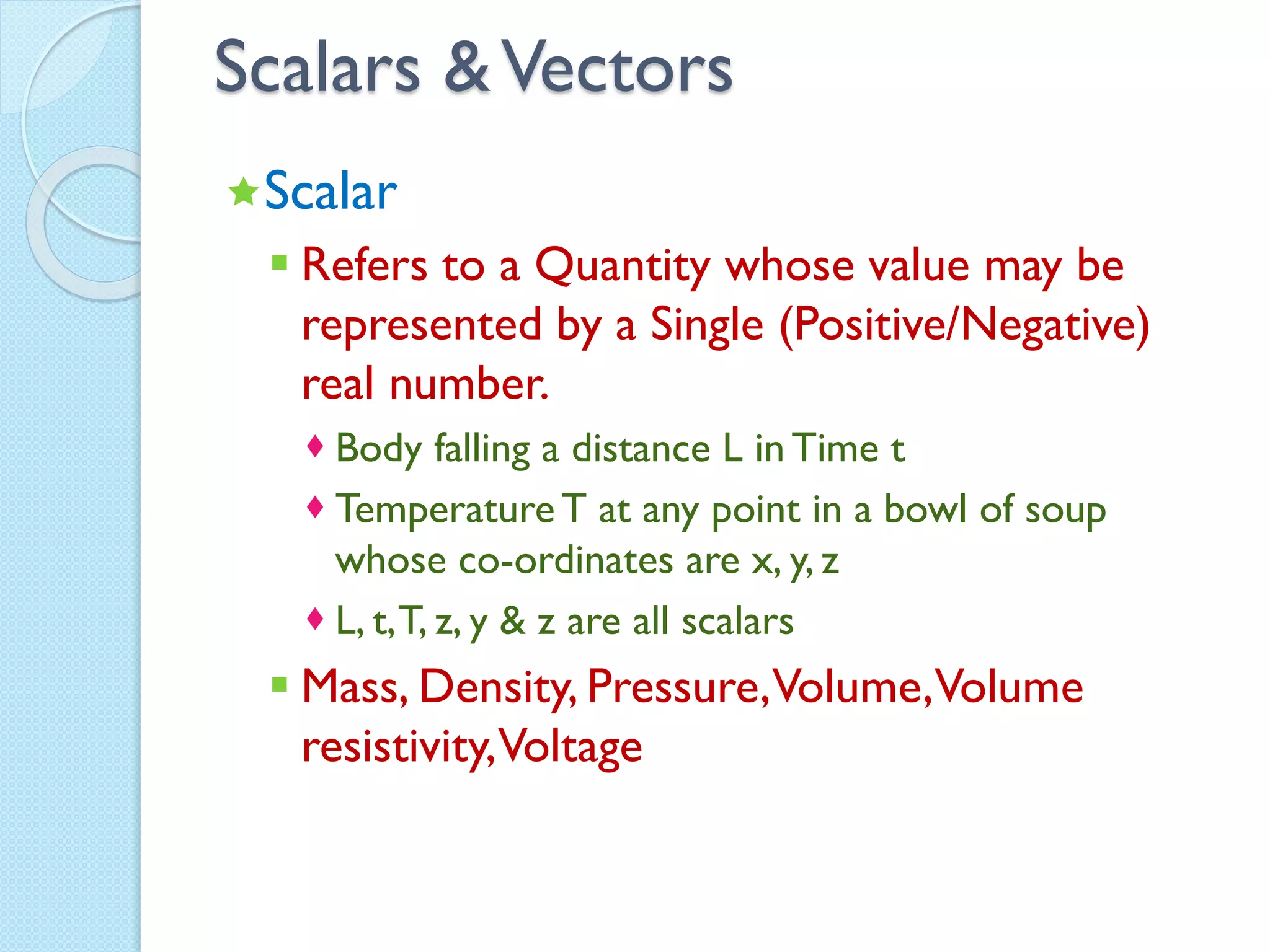 Scalars & Vectors

Scalar

Refers to a Quantity whose value may be represented by a Single (Positive/Negative) real number.

Body falling a distance L in Time t

Temperature T at any point in a bowl of soup whose co-ordinates are x, y, z

L, t, T, z, y & z are all scalars

Mass, Density, Pressure, Volume, Volume resistivity, Voltage